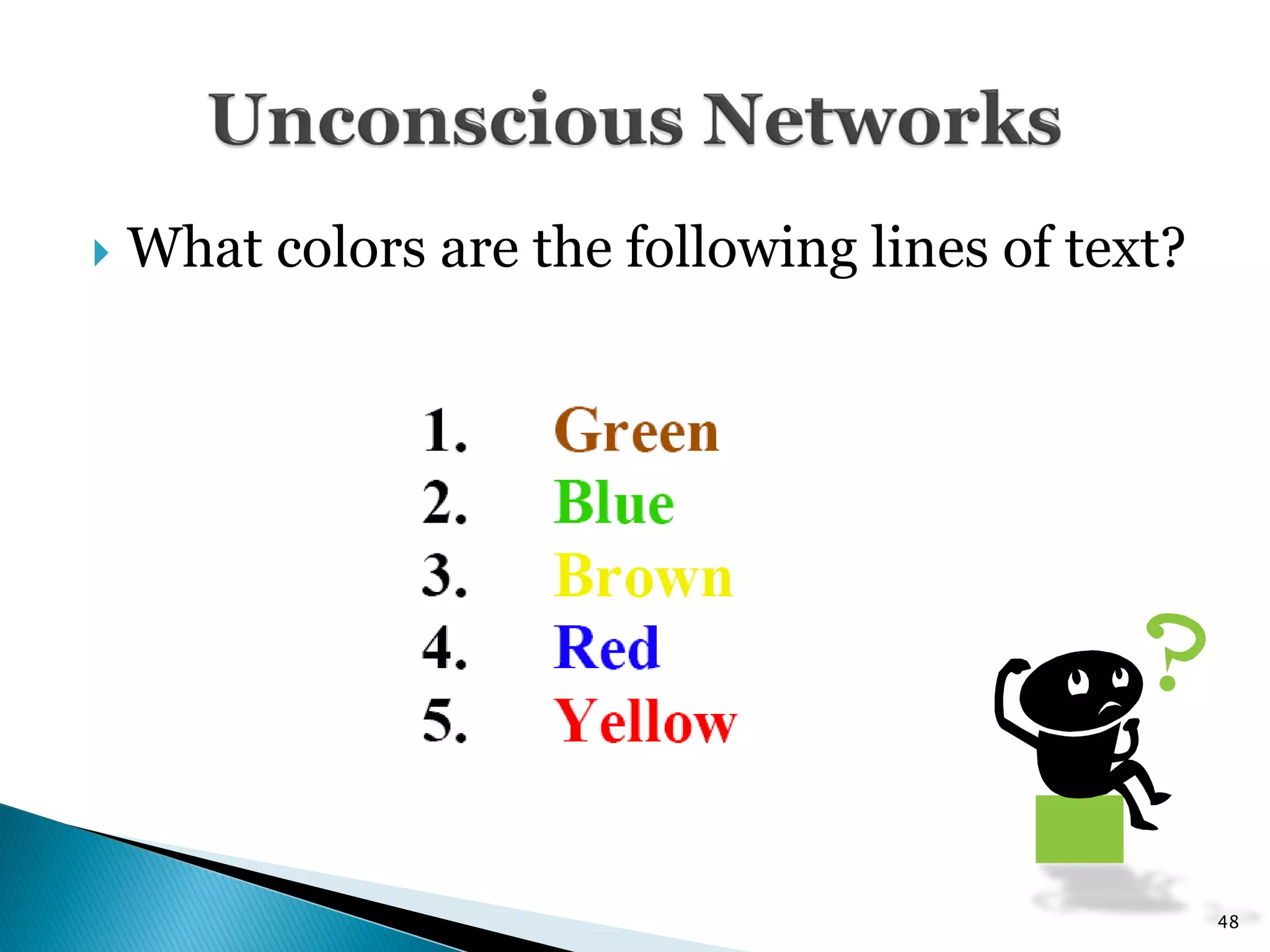 Unconscious Networks

What colors are the following lines of text?

1. Green
2. Blue
3. Brown
4. Red
5. Yellow

?

48